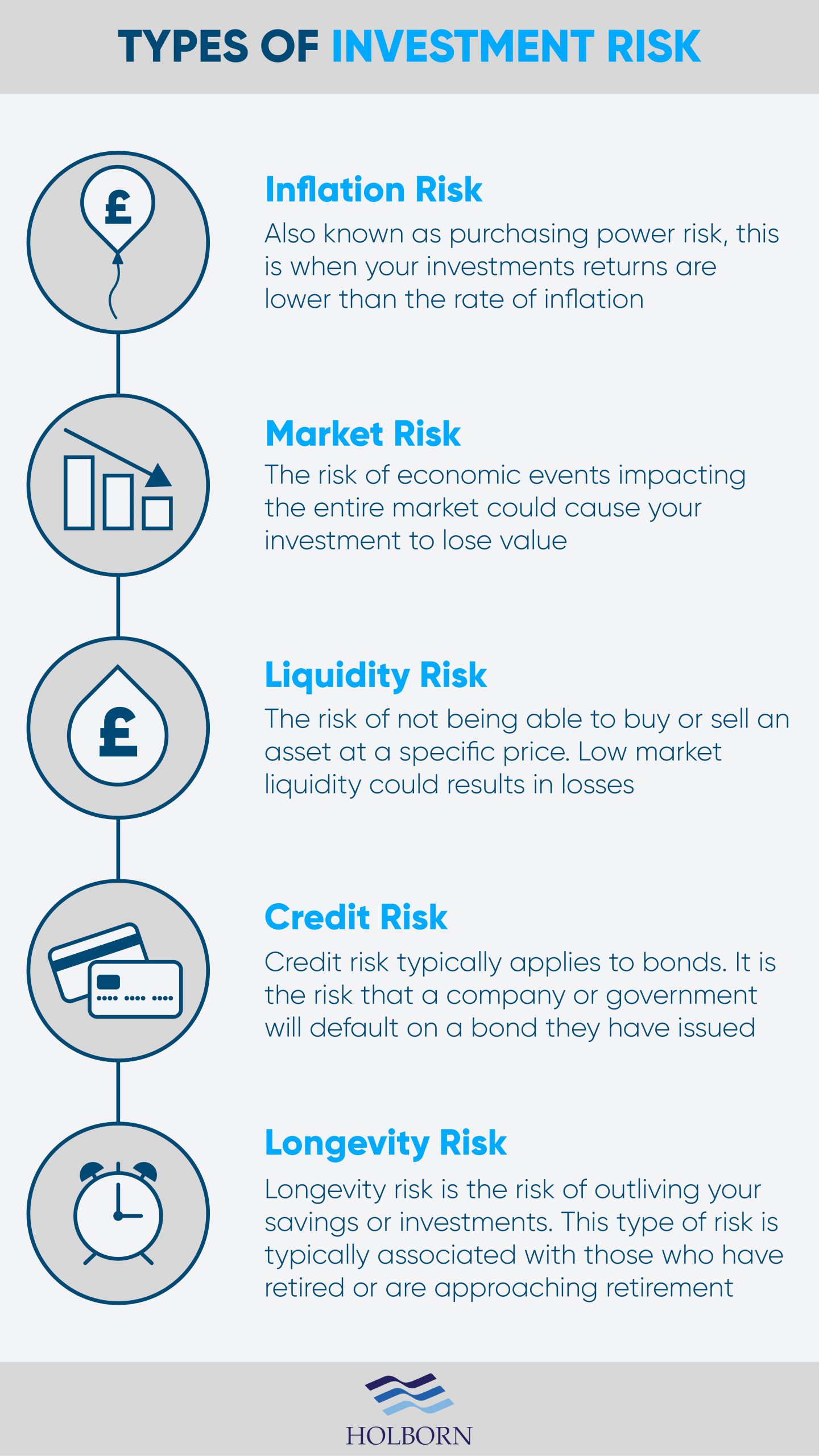 TYPES OF INVESTMENT RISK

£

Inflation Risk

Also known as purchasing power risk, this is when your investments returns are lower than the rate of inflation

Market Risk

The risk of economic events impacting the entire market could cause your investment to lose value

£

Liquidity Risk

The risk of not being able to buy or sell an asset at a specific price. Low market liquidity could results in losses

Credit Risk

Credit risk typically applies to bonds. It is the risk that a company or government will default on a bond they have issued

Longevity Risk

Longevity risk is the risk of outliving your savings or investments. This type of risk is typically associated with those who have retired or are approaching retirement

HOLBORN